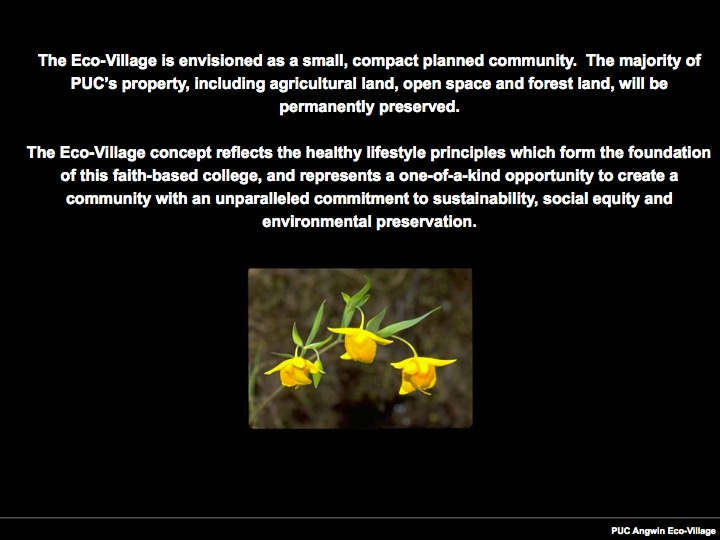 The Eco-Village is envisioned as a small, compact planned community. The majority of PUC's property, including agricultural land, open space and forest land, will be permanently preserved.

The Eco-Village concept reflects the healthy lifestyle principles which form the foundation of this faith-based college, and represents a one-of-a-kind opportunity to create a community with an unparalleled commitment to sustainability, social equity and environmental preservation.

PUC Angwin Eco-Village